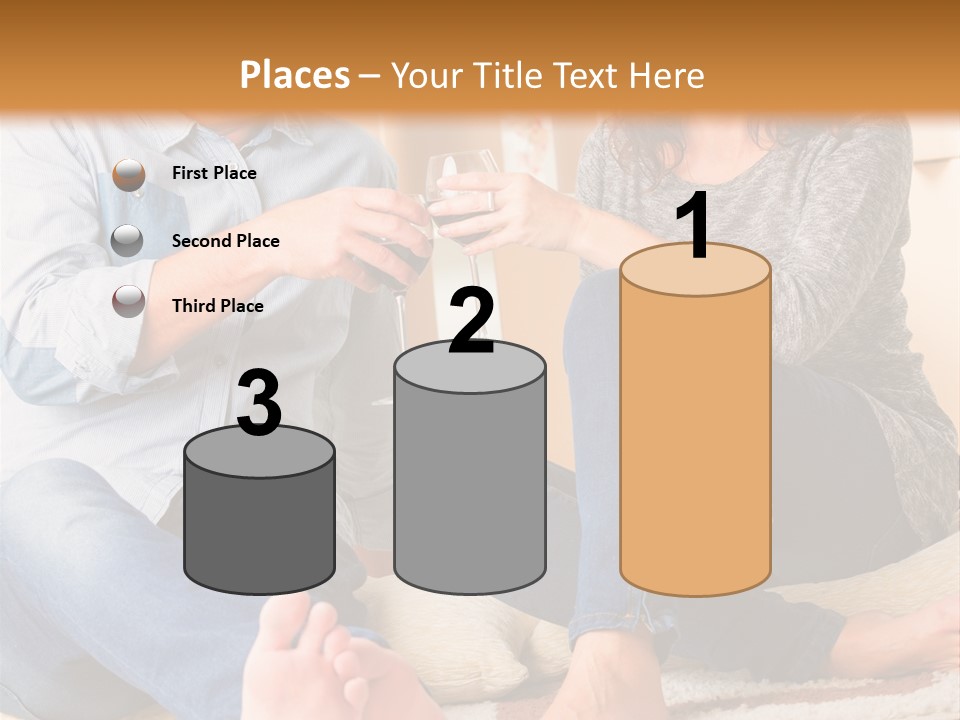 Places – Your Title Text Here

First Place

Second Place

Third Place

3

2

1